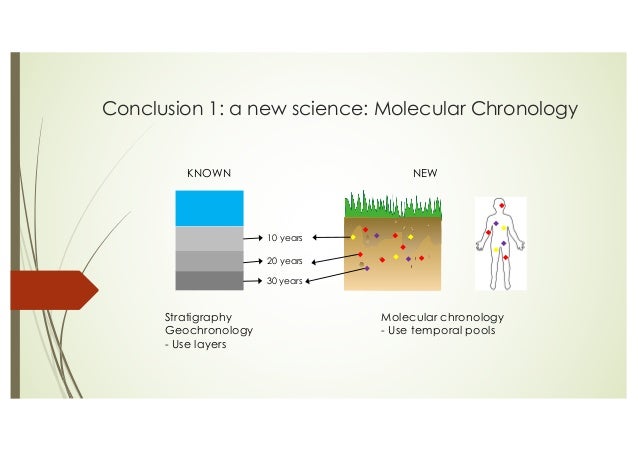 Conclusion 1: a new science: Molecular Chronology

KNOWN

NEW

10 years

20 years

30 years

Stratigraphy
Geochronology
- Use layers

Molecular chronology
- Use temporal pools